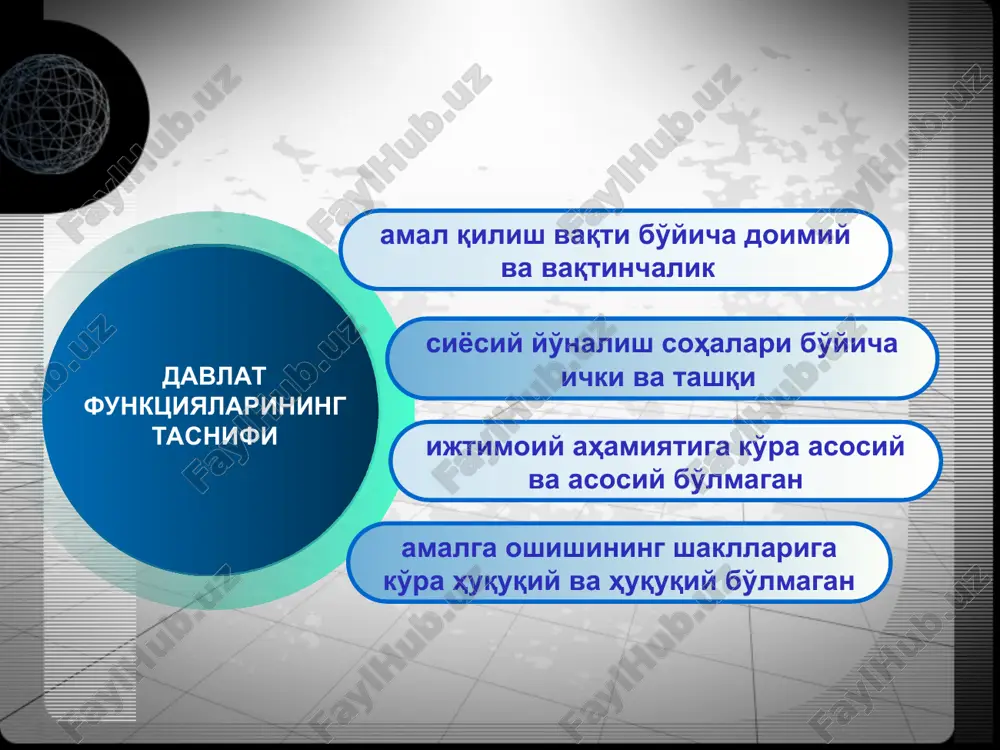 ДАВЛАТ ФУНКЦИЯЛАРИНИНГ ТАСНИФИ

амал қилиш вақти бўйича доимий ва вақтинчалик

сиёсий йўналиш соҳалари бўйича ички ва ташқи

ижтимоий аҳамиятига кўра асосий ва асосий бўлмаган

амалга ошишининг шаклларига кўра ҳуқуқий ва ҳуқуқий бўлмаган

FaylHub.uz